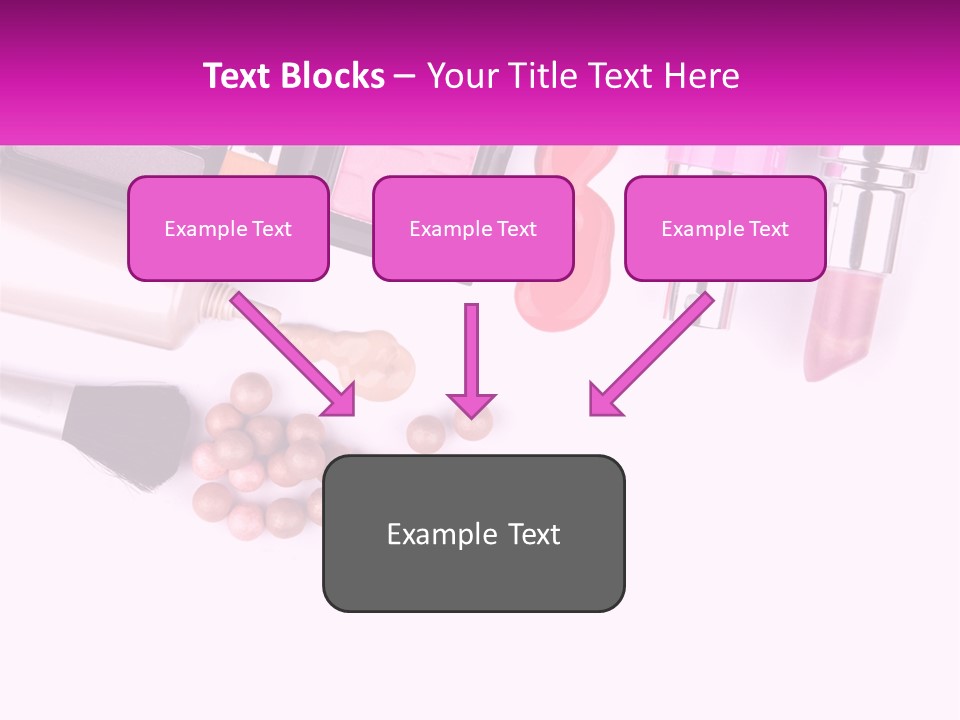 Text Blocks – Your Title Text Here

Example Text

Example Text

Example Text

Example Text